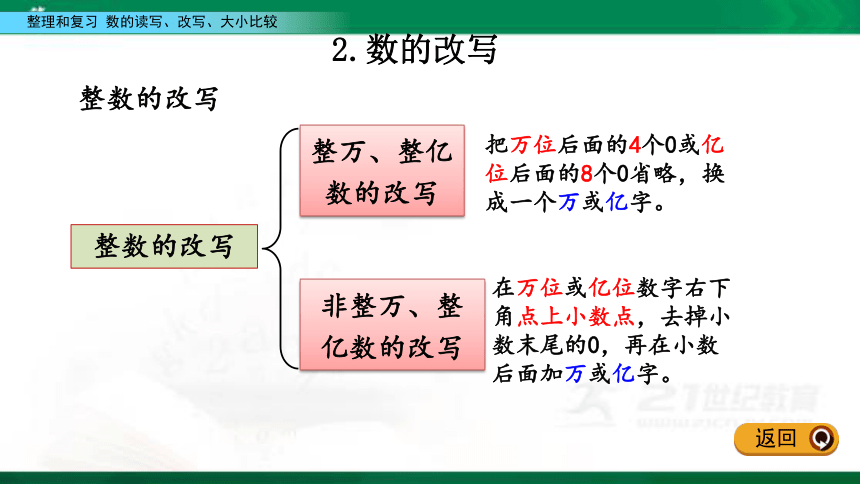 整理和复习 数的读写、改写、大小比较

2.数的改写

整数的改写

整数的改写

整万、整亿数的改写

把万位后面的4个0或亿位后面的8个0省略，换成一个万或亿字。

非整万、整亿数的改写

在万位或亿位数字右下角点上小数点，去掉小数末尾的0，再在小数后面加万或亿字。

21世纪教育

返回